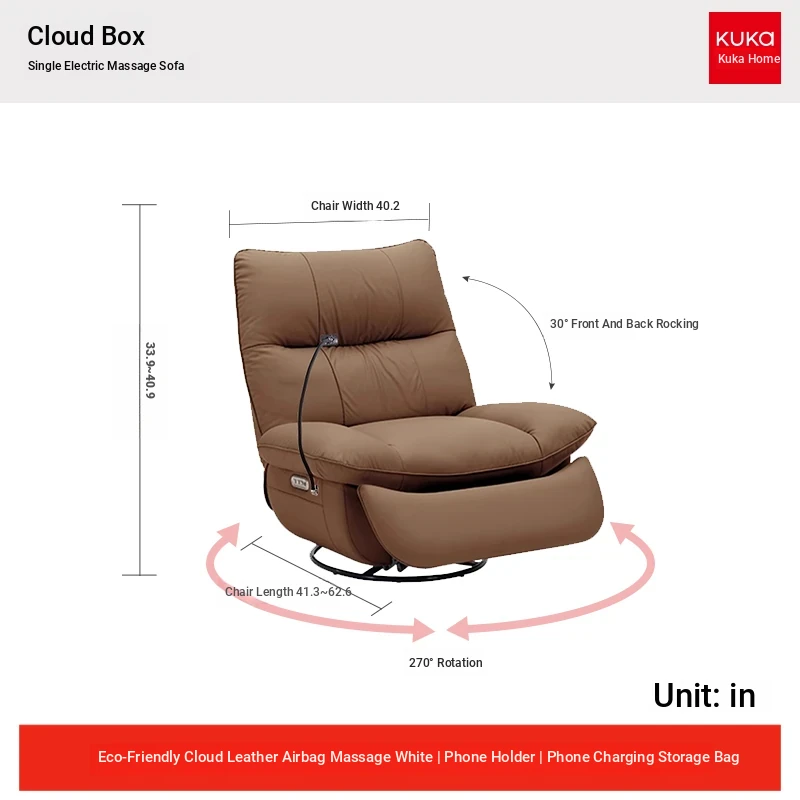 Cloud Box
Single Electric Massage Sofa

KUKA
Kuka Home

Chair Width 40.2

33.9~40.9

30° Front And Back Rocking

Chair Length 41.3~62.6

270° Rotation

Unit: in

Eco-Friendly Cloud Leather Airbag Massage White | Phone Holder | Phone Charging Storage Bag